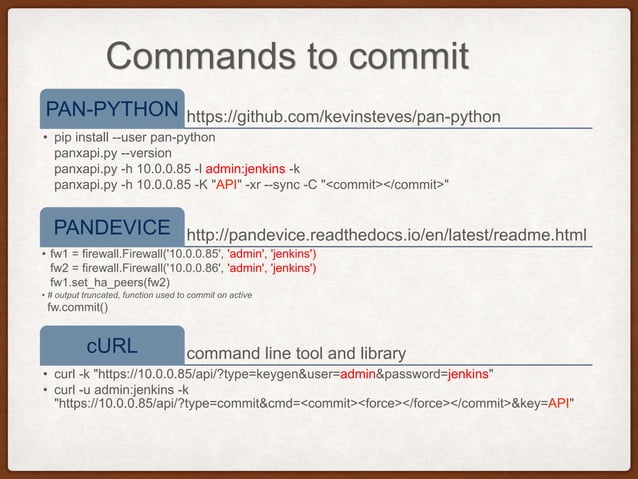 Commands to commit

PAN-PYTHON https://github.com/kevinsteves/pan-python

• pip install --user pan-python
panxapi.py --version
panxapi.py -h 10.0.0.85 -l admin:jenkins -k
panxapi.py -h 10.0.0.85 -K "API" -xr --sync -C "<commit></commit>"

PANDEVICE http://pandevice.readthedocs.io/en/latest/readme.html

• fw1 = firewall.Firewall('10.0.0.85', 'admin', 'jenkins')
fw2 = firewall.Firewall('10.0.0.86', 'admin', 'jenkins')
fw1.set_ha_peers(fw2)
• # output truncated, function used to commit on active
fw.commit()

cURL command line tool and library

• curl -k "https://10.0.0.85/api/?type=keygen&user=admin&password=jenkins"
• curl -u admin:jenkins -k "https://10.0.0.85/api/?type=commit&cmd=<commit><force></force></commit>&key=API"